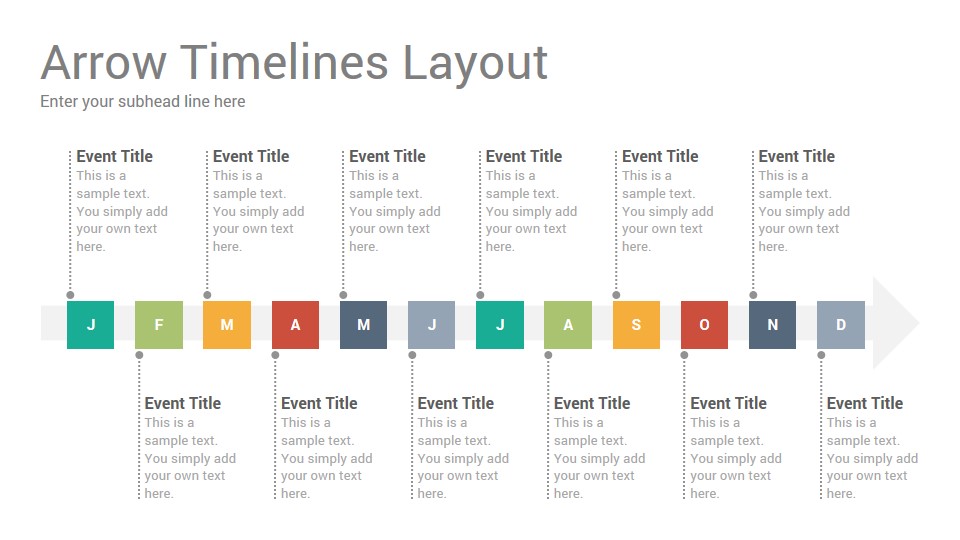 Arrow Timelines Layout
Enter your subhead line here

Event Title
This is a sample text. You simply add your own text here.

Event Title
This is a sample text. You simply add your own text here.

Event Title
This is a sample text. You simply add your own text here.

Event Title
This is a sample text. You simply add your own text here.

Event Title
This is a sample text. You simply add your own text here.

Event Title
This is a sample text. You simply add your own text here.

J F M A M J J A S O N D

Event Title
This is a sample text. You simply add your own text here.

Event Title
This is a sample text. You simply add your own text here.

Event Title
This is a sample text. You simply add your own text here.

Event Title
This is a sample text. You simply add your own text here.

Event Title
This is a sample text. You simply add your own text here.

Event Title
This is a sample text. You simply add your own text here.